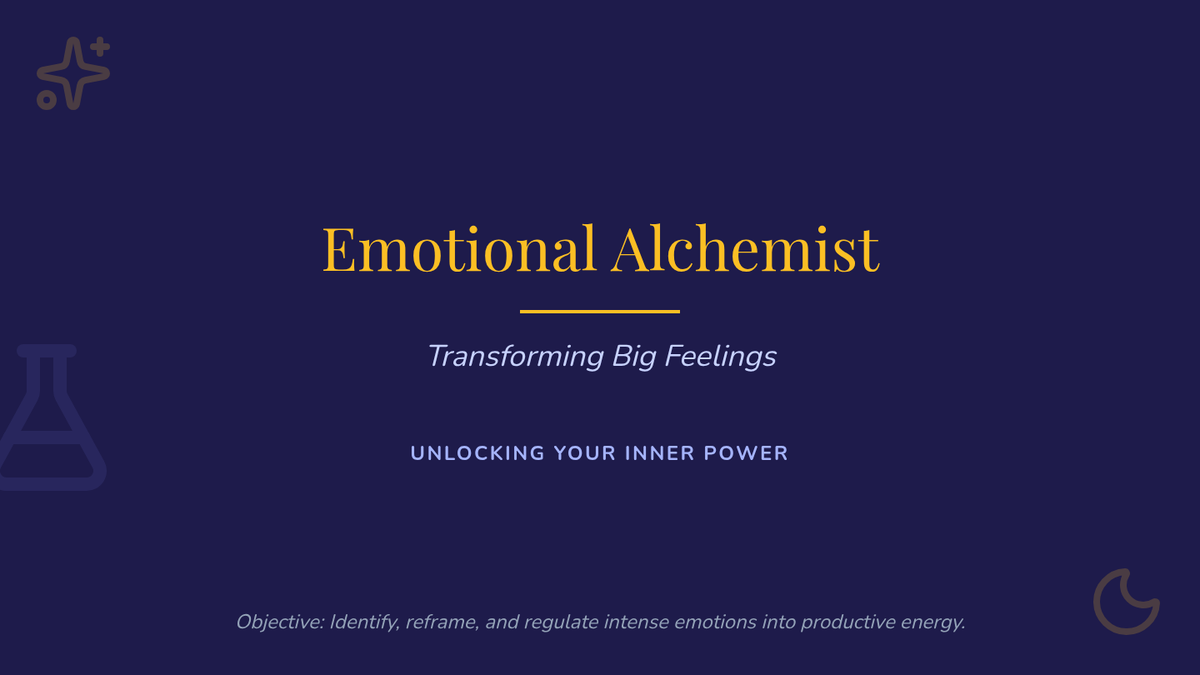 Emotional Alchemist

Transforming Big Feelings

UNLOCKING YOUR INNER POWER

Objective: Identify, reframe, and regulate intense emotions into productive energy.